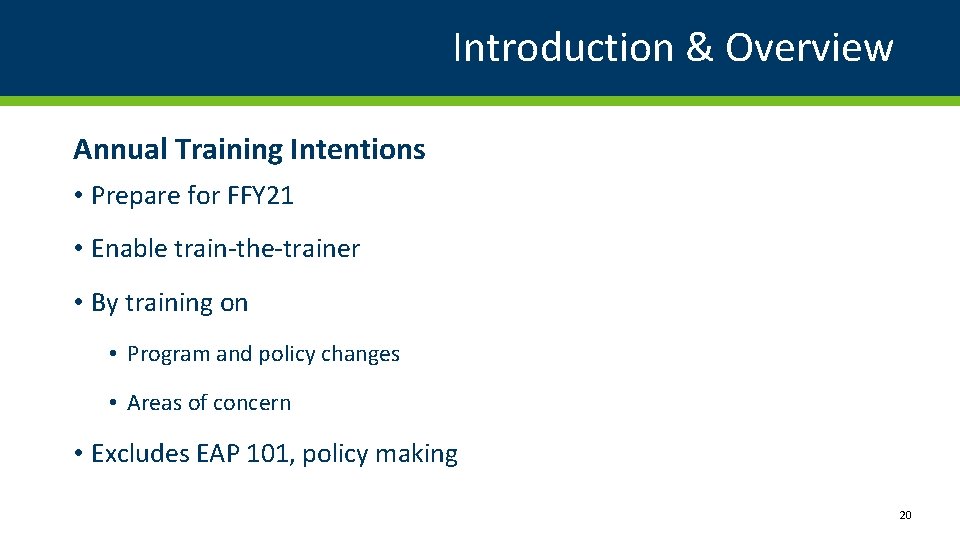 Introduction & Overview

Annual Training Intentions

• Prepare for FFY21

• Enable train-the-trainer

• By training on

• Program and policy changes

• Areas of concern

• Excludes EAP 101, policy making

20